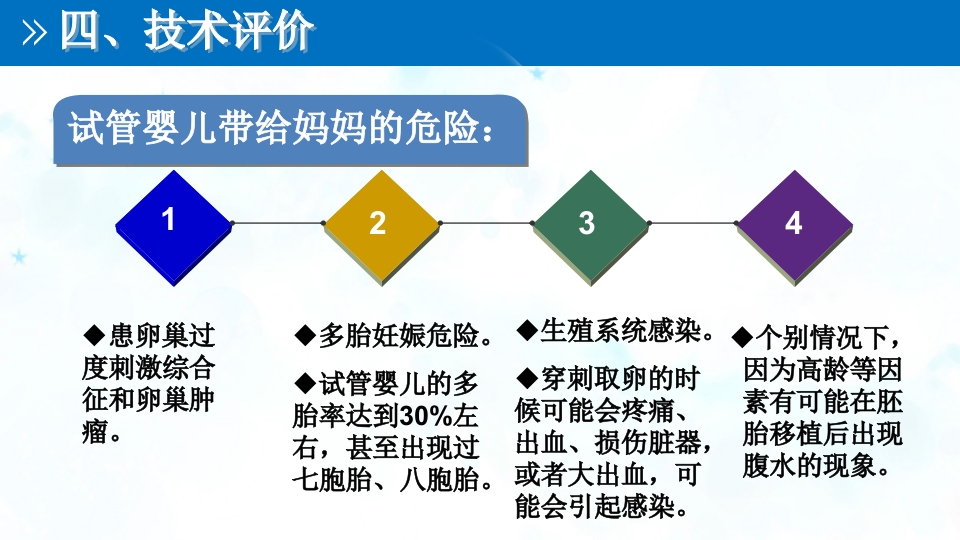 » 四、技术评价

试管婴儿带给妈妈的危险：

1

2

3

4

◆患卵巢过度刺激综合征和卵巢肿瘤。

◆多胎妊娠危险。

◆试管婴儿的多胎率达到30%左右，甚至出现过七胞胎、八胞胎。

◆生殖系统感染。

◆穿刺取卵的时候可能会疼痛、出血、损伤脏器，或者大出血，可能会引起感染。

◆个别情况下，因为高龄等因素有可能在胚胎移植后出现腹水的现象。